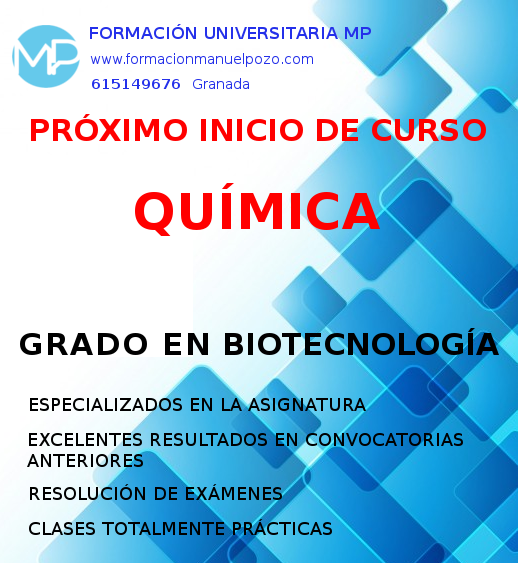 MP

FORMACIÓN UNIVERSITARIA MP
www.formacionmanuelpozo.com
615149676 Granada

PRÓXIMO INICIO DE CURSO

QUÍMICA

GRADO EN BIOTECNOLOGÍA

ESPECIALIZADOS EN LA ASIGNATURA

EXCELENTES RESULTADOS EN CONVOCATORIAS ANTERIORES

RESOLUCIÓN DE EXÁMENES

CLASES TOTALMENTE PRÁCTICAS